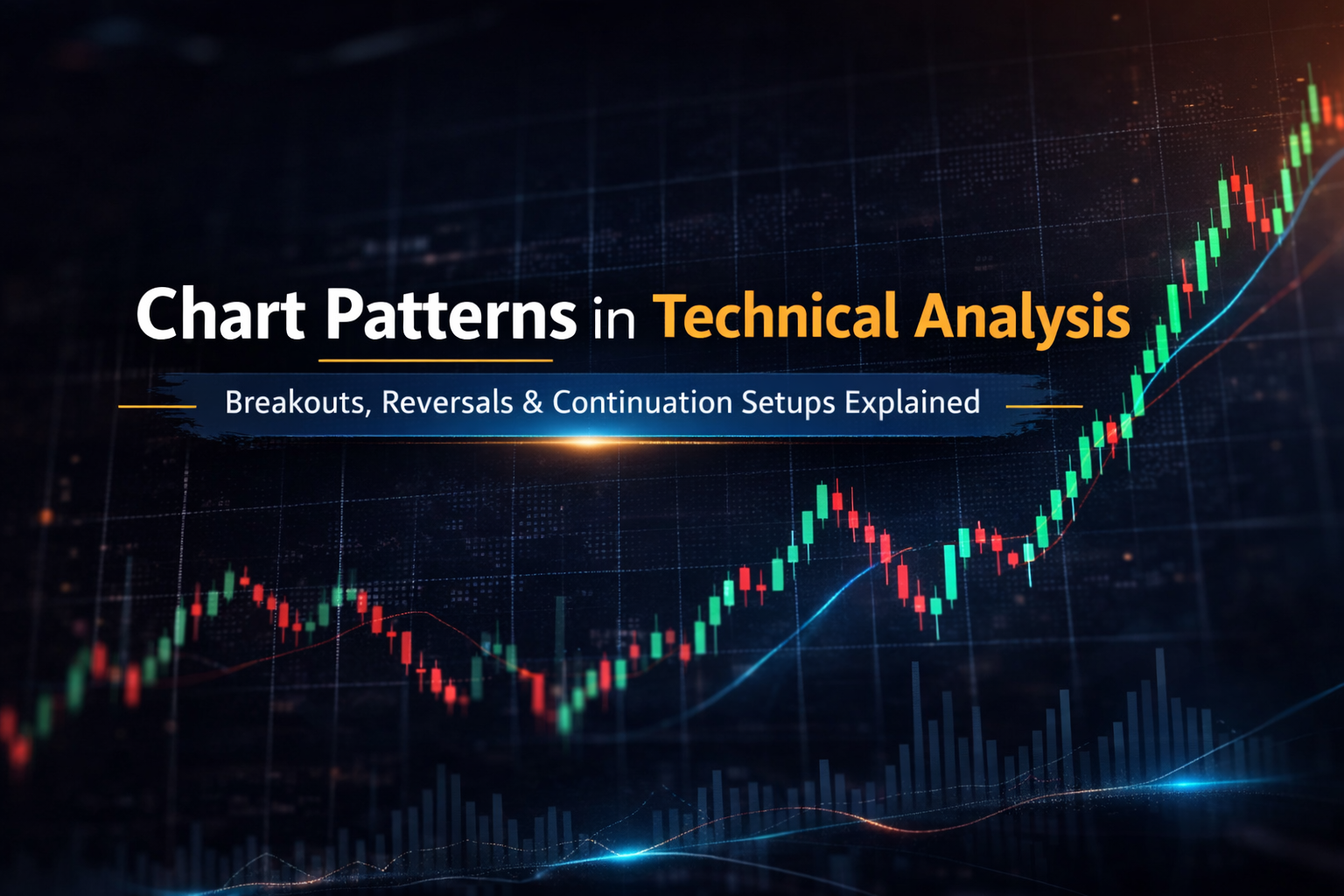 Chart Patterns in Technical Analysis

Breakouts, Reversals & Continuation Setups Explained